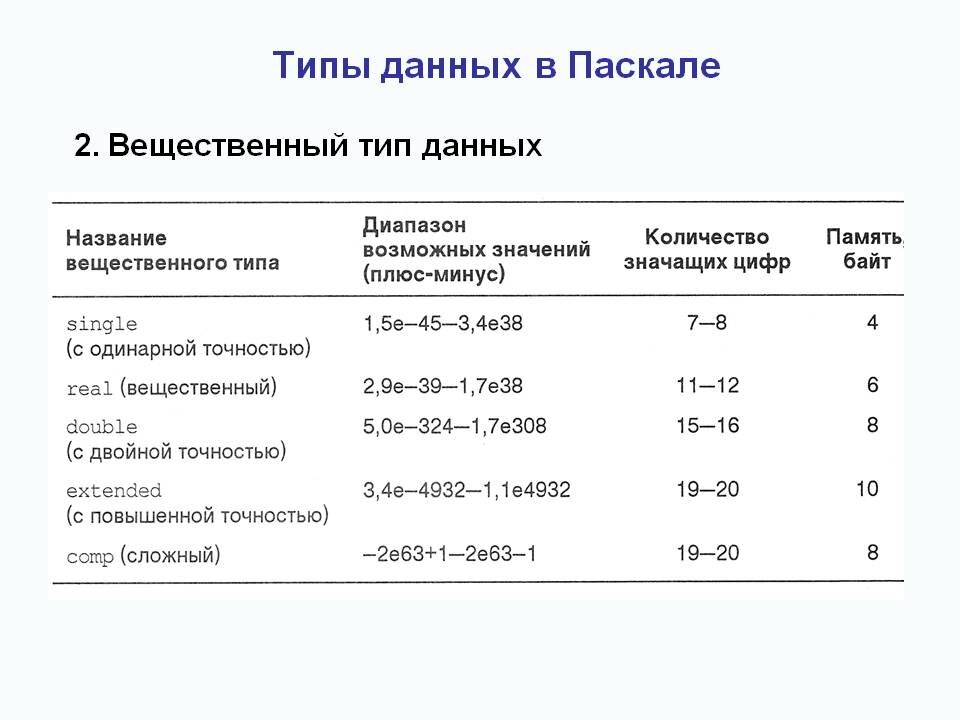 Типы данных в Паскале

2. Вещественный тип данных

| Название вещественного типа | Диапазон возможных значений (плюс-минус) | Количество значащих цифр | Память, байт |
|---|---|---|---|
| single (с одинарной точностью) | 1,5e–45—3,4e38 | 7—8 | 4 |
| real (вещественный) | 2,9e–39—1,7e38 | 11—12 | 6 |
| double (с двойной точностью) | 5,0e–324—1,7e308 | 15—16 | 8 |
| extended (с повышенной точностью) | 3,4e–4932—1,1e4932 | 19—20 | 10 |
| comp (сложный) | –2e63+1—2e63–1 | 19—20 | 8 |